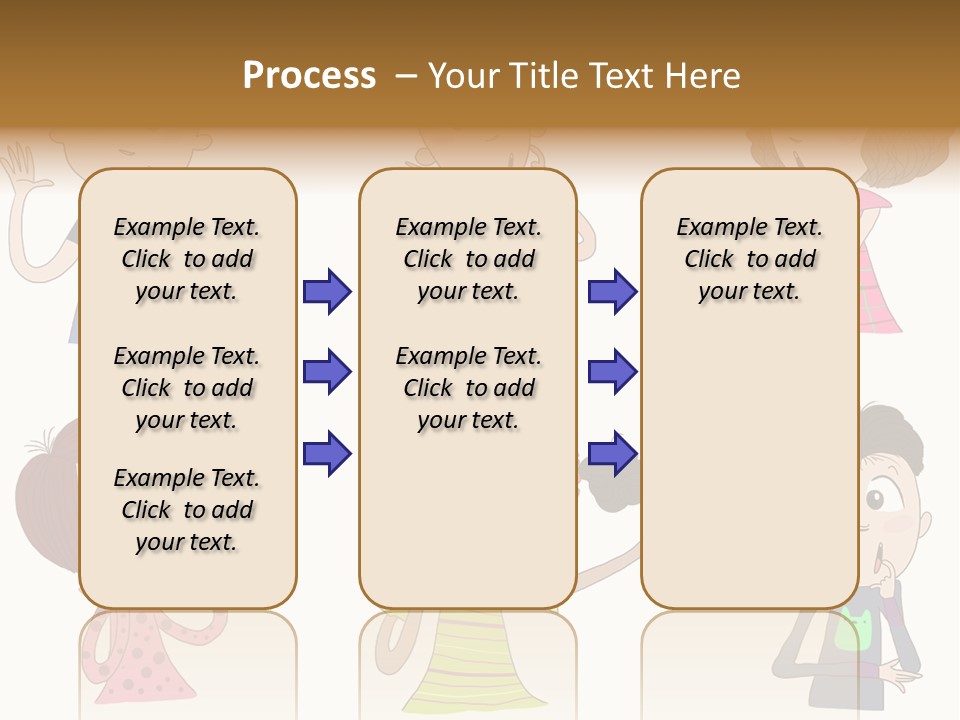 Process – Your Title Text Here

Example Text. Click to add your text.

Example Text. Click to add your text.

Example Text. Click to add your text.

Example Text. Click to add your text.

Example Text. Click to add your text.

Example Text. Click to add your text.